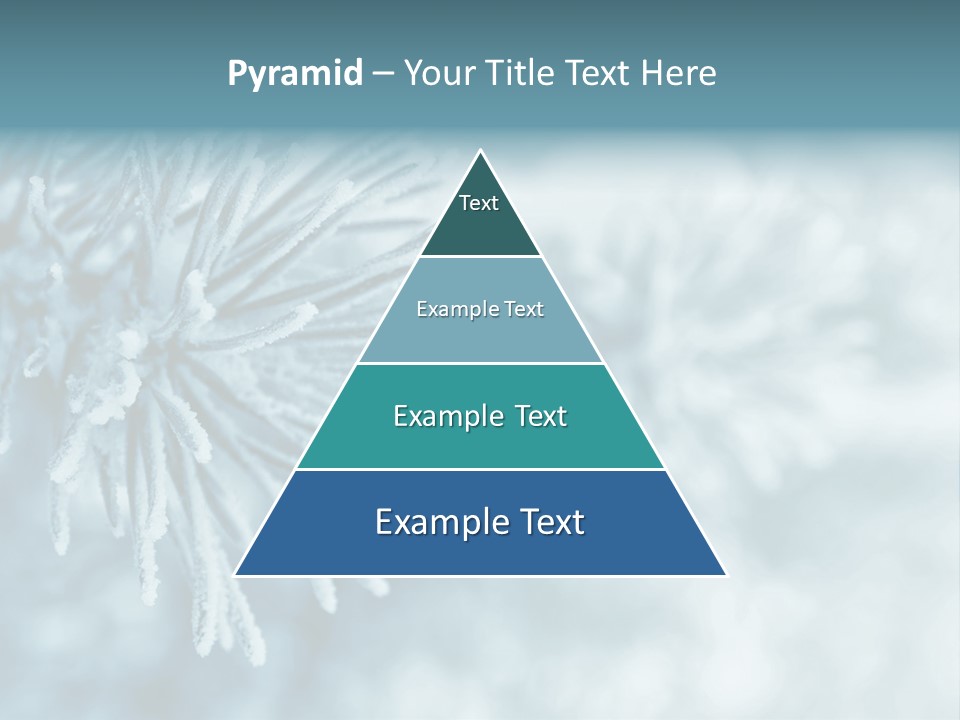 Pyramid – Your Title Text Here

Text

Example Text

Example Text

Example Text